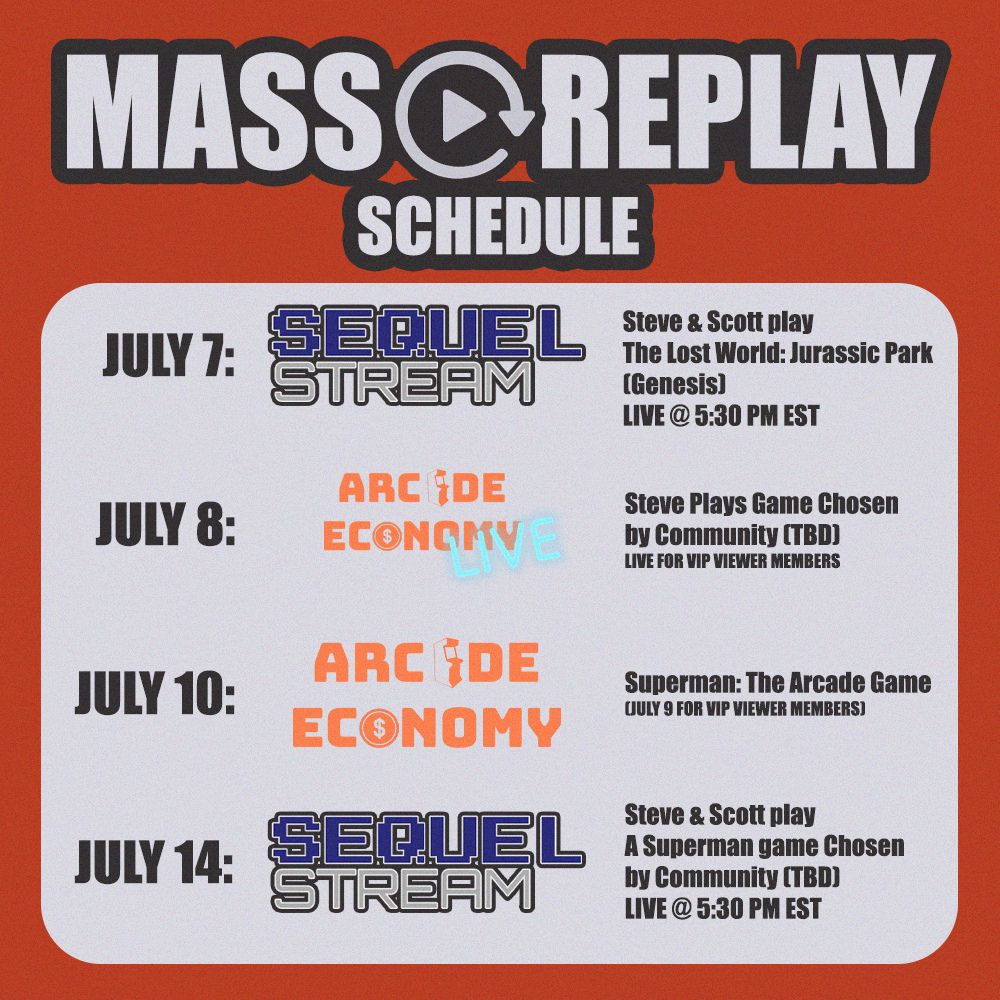 MASS REPLAY
SCHEDULE

JULY 7: SEQUEL STREAM
Steve & Scott play The Lost World: Jurassic Park (Genesis)
LIVE @ 5:30 PM EST

JULY 8: ARCADE ECONOMY LIVE
Steve Plays Game Chosen by Community (TBD)
LIVE FOR VIP VIEWER MEMBERS

JULY 10: ARCADE ECONOMY
Superman: The Arcade Game
(JULY 9 FOR VIP VIEWER MEMBERS)

JULY 14: SEQUEL STREAM
Steve & Scott play A Superman game Chosen by Community (TBD)
LIVE @ 5:30 PM EST